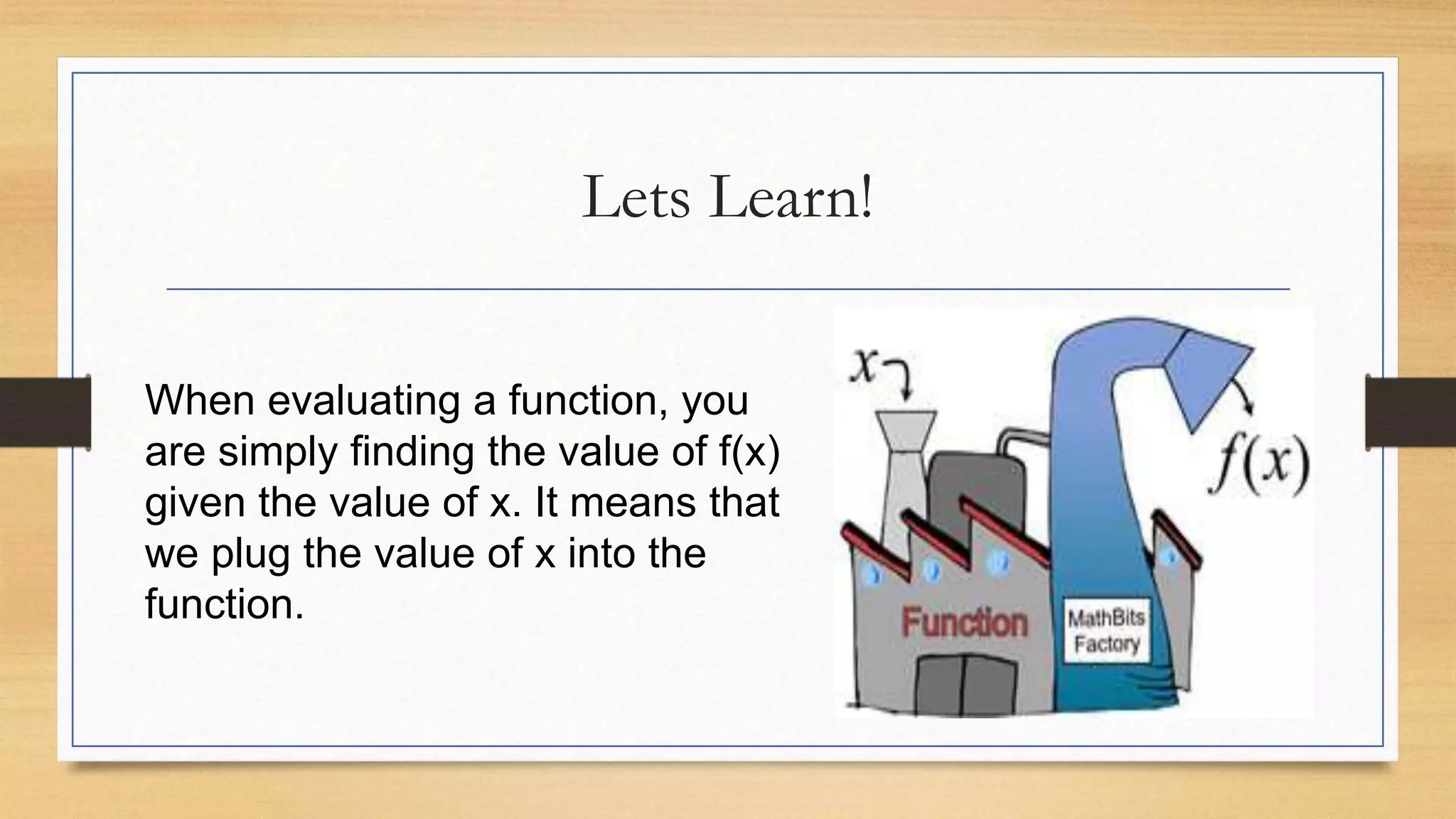 Lets Learn!

When evaluating a function, you are simply finding the value of f(x) given the value of x. It means that we plug the value of x into the function.

$x$

$f(x)$

Function

MathBits Factory